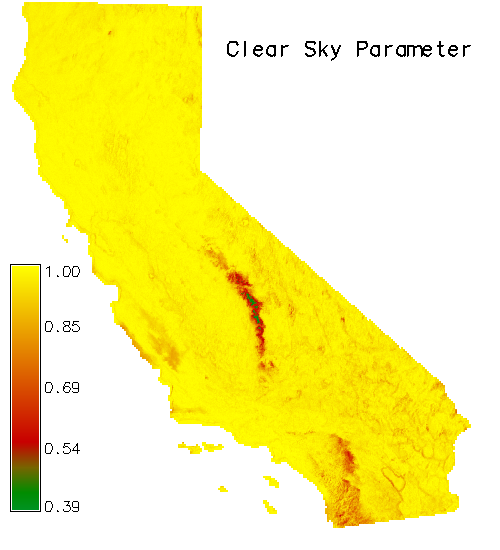 Clear Sky Parameter

1.00
0.85
0.69
0.54
0.39